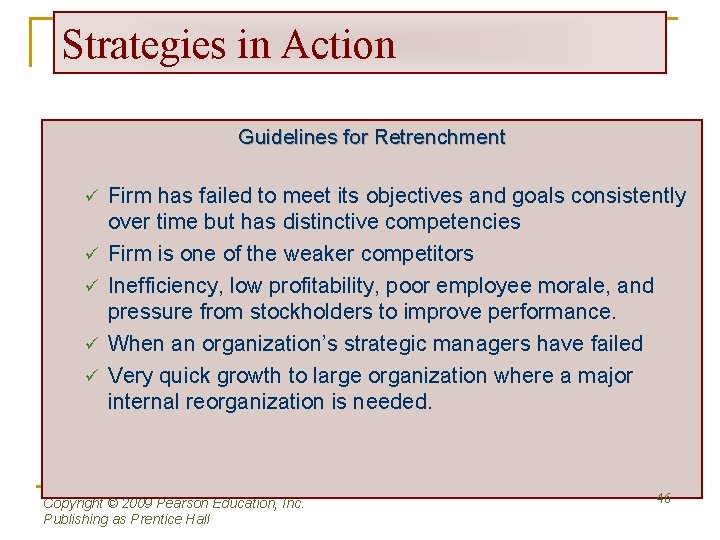 Strategies in Action

Guidelines for Retrenchment

✓ Firm has failed to meet its objectives and goals consistently over time but has distinctive competencies
✓ Firm is one of the weaker competitors
✓ Inefficiency, low profitability, poor employee morale, and pressure from stockholders to improve performance.
✓ When an organization's strategic managers have failed
✓ Very quick growth to large organization where a major internal reorganization is needed.

Copyright © 2009 Pearson Education, Inc.
Publishing as Prentice Hall

46